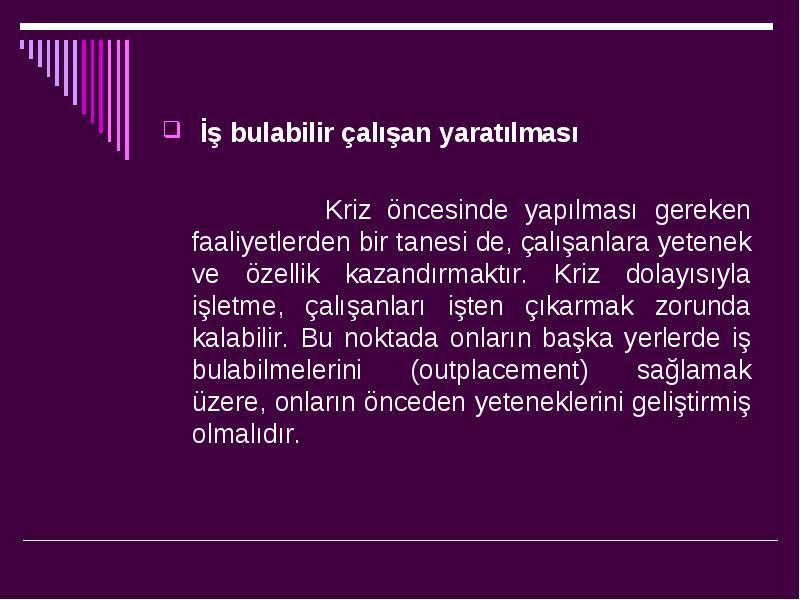 İş bulabilir çalışan yaratılması

Kriz öncesinde yapılması gereken faaliyetlerden bir tanesi de, çalışanlara yetenek ve özellik kazandırmaktır. Kriz dolayısıyla işletme, çalışanları işten çıkarmak zorunda kalabilir. Bu noktada onların başka yerlerde iş bulabilmelerini (outplacement) sağlamak üzere, onların önceden yeteneklerini geliştirmiş olmalıdır.